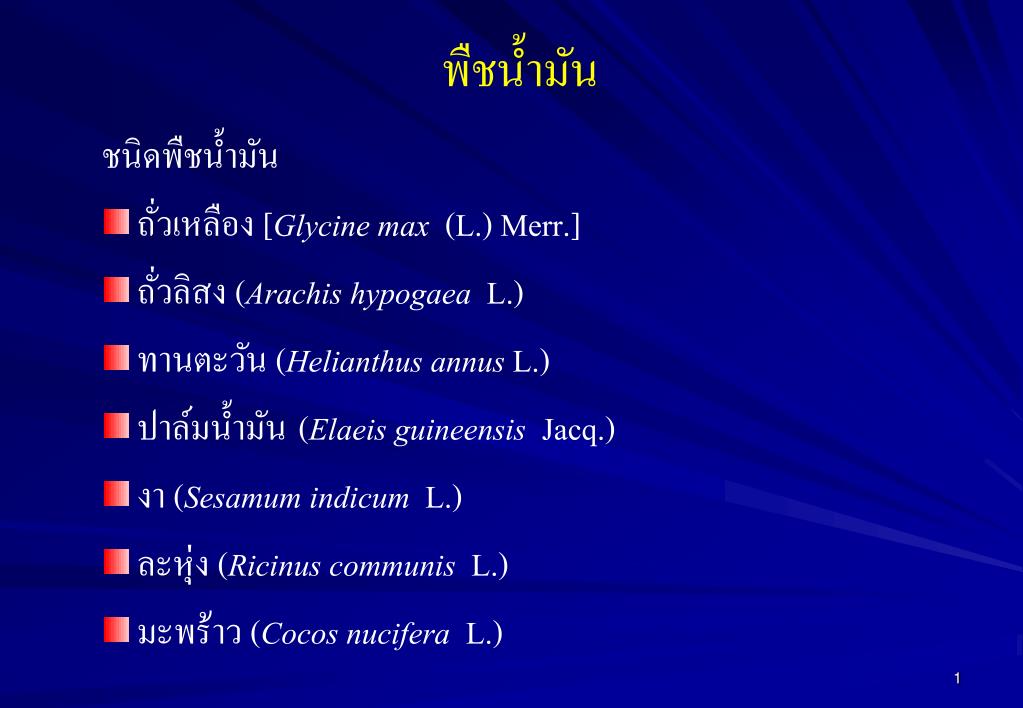 พืชน้ำมัน

ชนิดพืชน้ำมัน

ถั่วเหลือง [Glycine max (L.) Merr.]

ถั่วลิสง (Arachis hypogaea L.)

ทานตะวัน (Helianthus annus L.)

ปาล์มน้ำมัน (Elaeis guineensis Jacq.)

งา (Sesamum indicum L.)

ละหุ่ง (Ricinus communis L.)

มะพร้าว (Cocos nucifera L.)

1